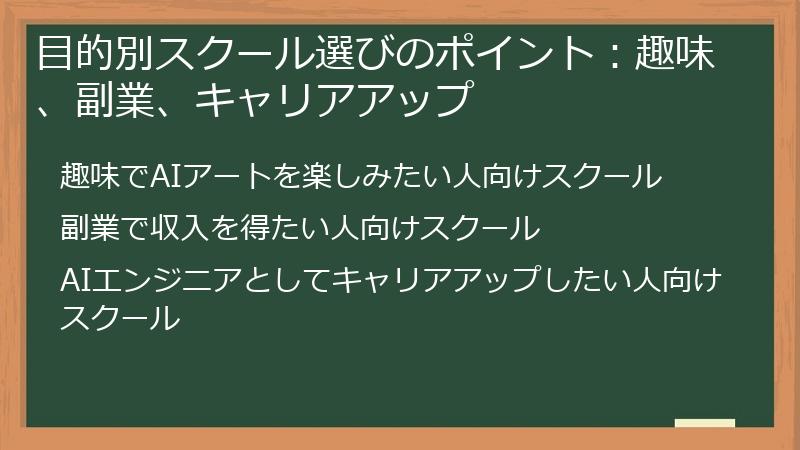 目的別スクール選びのポイント：趣味、副業、キャリアアップ

趣味でAIアートを楽しみたい人向けスクール

副業で収入を得たい人向けスクール

AIエンジニアとしてキャリアアップしたい人向けスクール